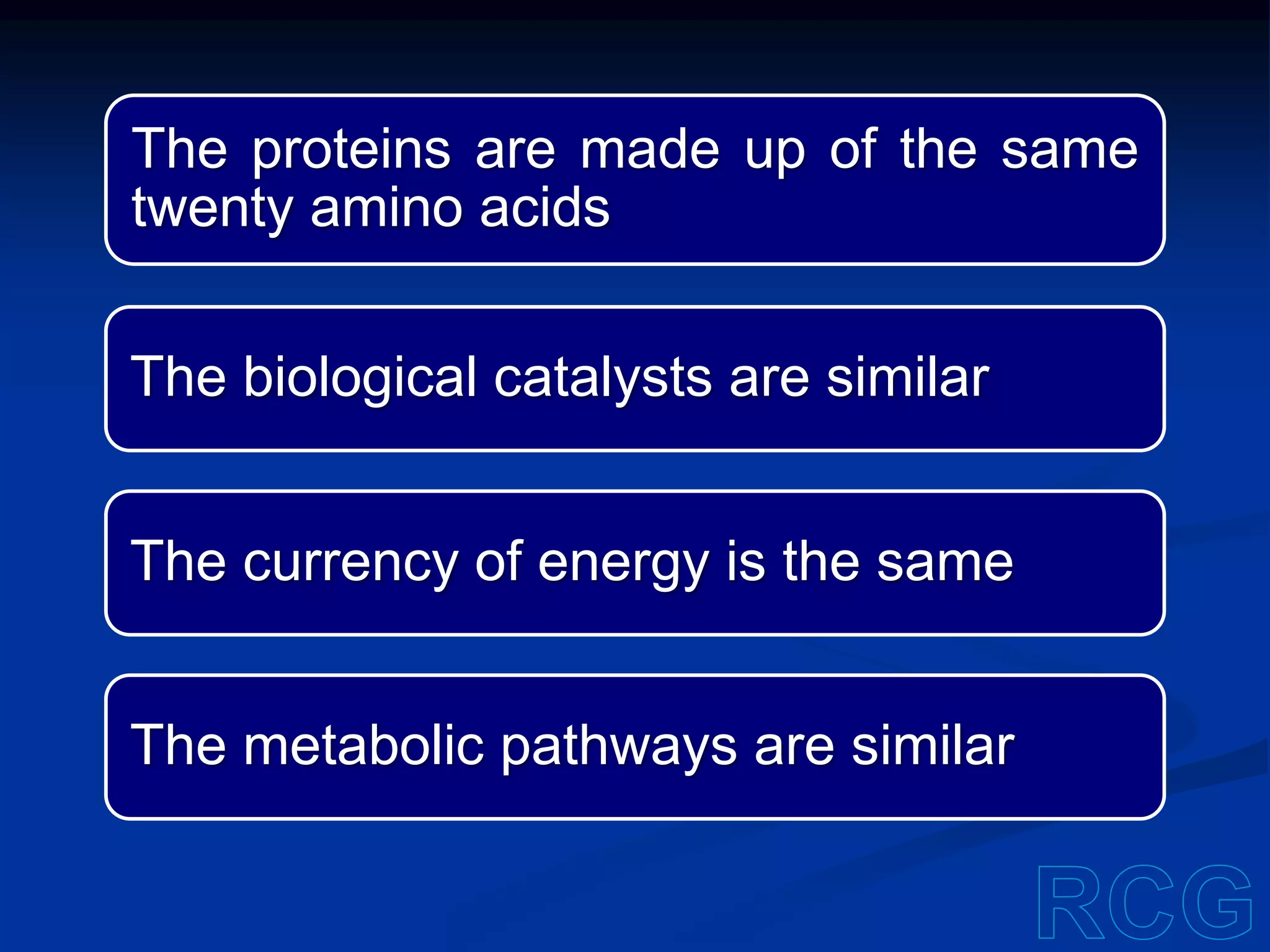 The proteins are made up of the same twenty amino acids

The biological catalysts are similar

The currency of energy is the same

The metabolic pathways are similar

RCG